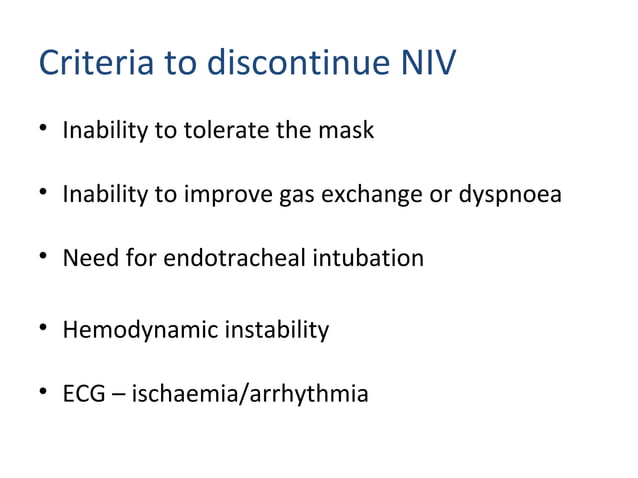 Criteria to discontinue NIV

• Inability to tolerate the mask

• Inability to improve gas exchange or dyspnoea

• Need for endotracheal intubation

• Hemodynamic instability

• ECG – ischaemia/arrhythmia